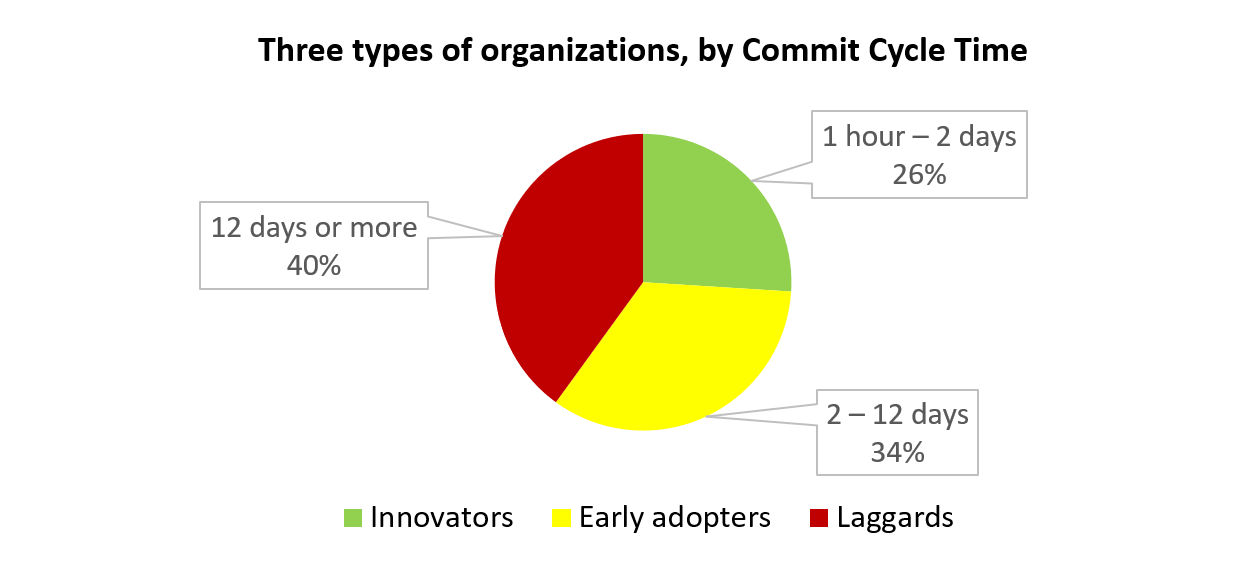 Three types of organizations, by Commit Cycle Time

1 hour – 2 days
26%

12 days or more
40%

2 – 12 days
34%

Innovators Early adopters Laggards